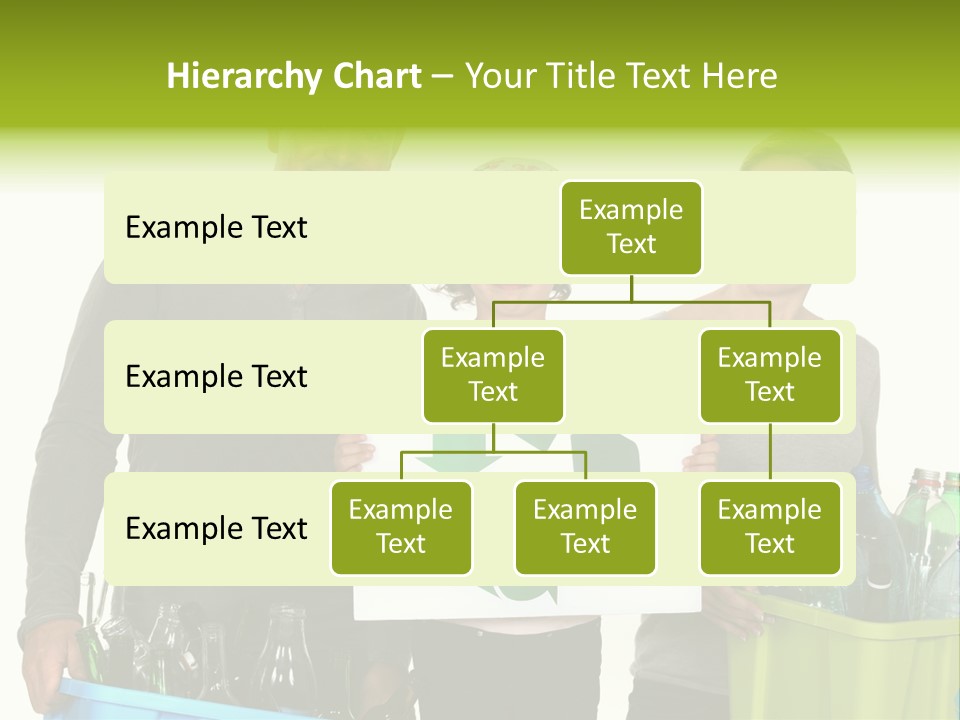 Hierarchy Chart – Your Title Text Here

Example Text

Example Text

Example Text

Example Text

Example Text

Example Text

Example Text

Example Text

Example Text